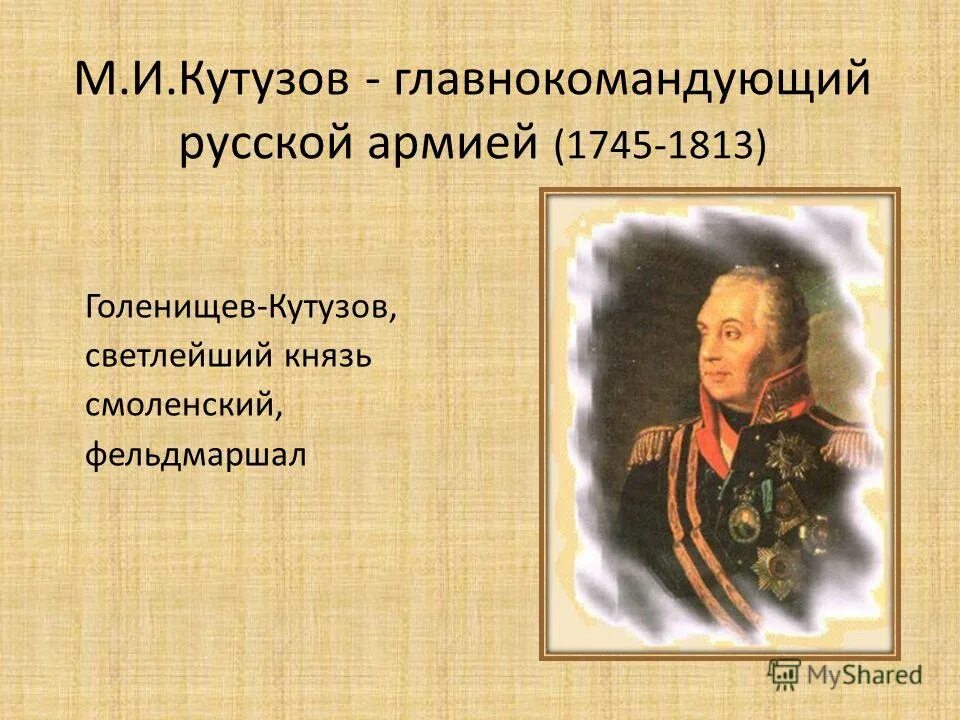 М.И.Кутузов - главнокомандующий русской армией (1745-1813)

Голенищев-Кутузов, светлейший князь смоленский, фельдмаршал

MyShared